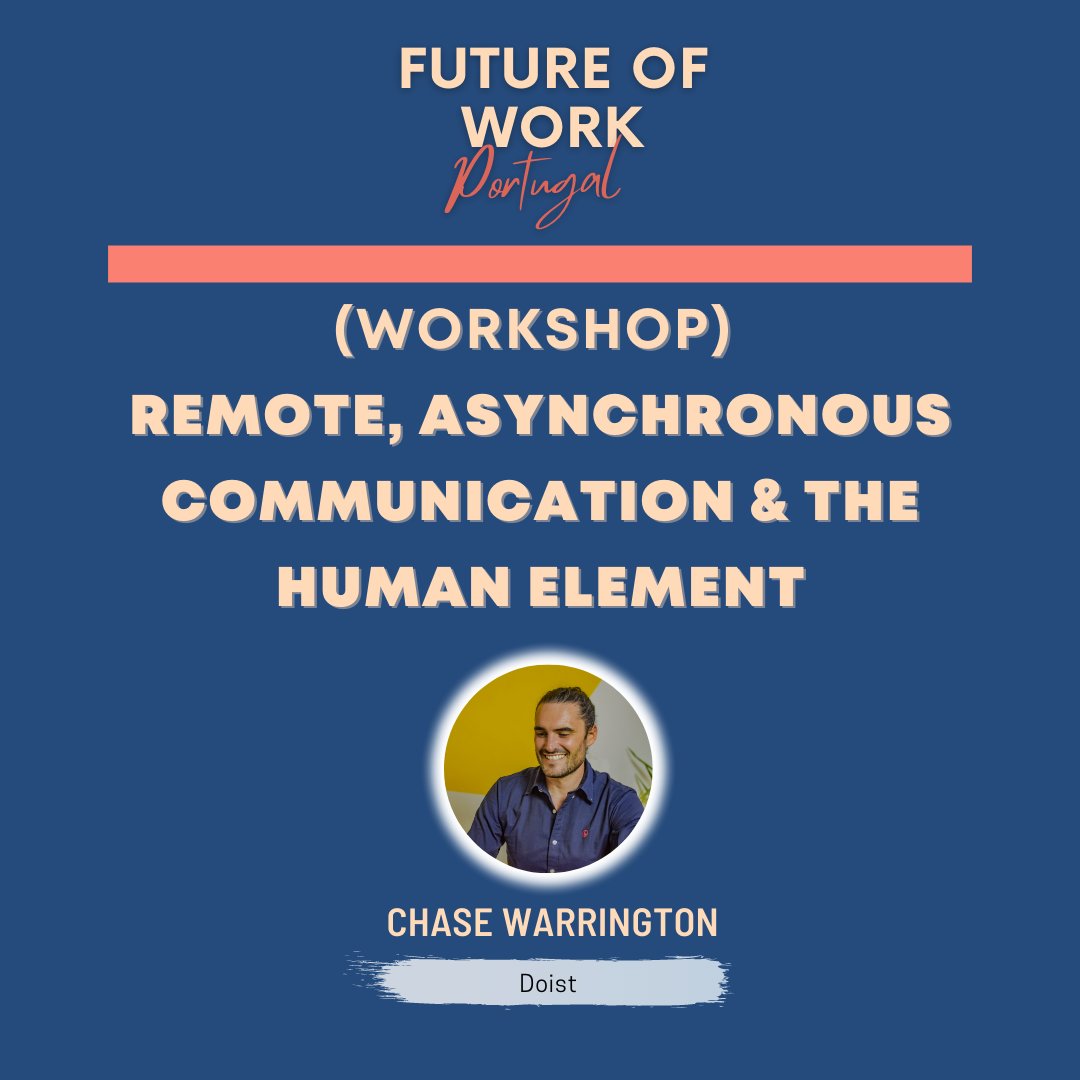 FUTURE OF
WORK
Portugal

(WORKSHOP)
REMOTE, ASYNCHRONOUS COMMUNICATION & THE HUMAN ELEMENT

CHASE WARRINGTON

Doist